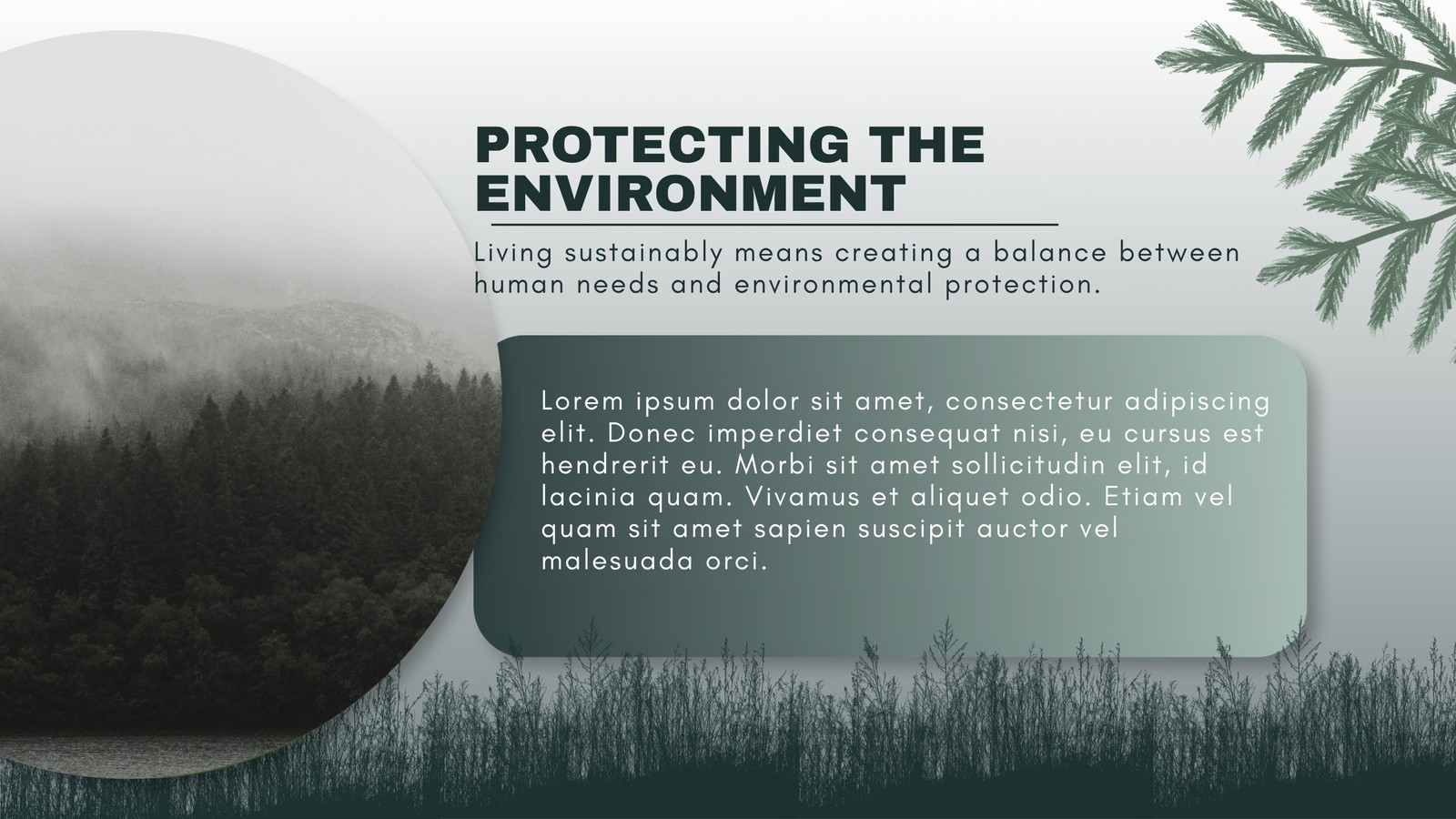 PROTECTING THE ENVIRONMENT

Living sustainably means creating a balance between human needs and environmental protection.

Lorem ipsum dolor sit amet, consectetur adipiscing elit. Donec imperdiet consequat nisi, eu cursus est hendrerit eu. Morbi sit amet sollicitudin elit, id lacinia quam. Vivamus et aliquet odio. Etiam vel quam sit amet sapien suscipit auctor vel malesuada orci.